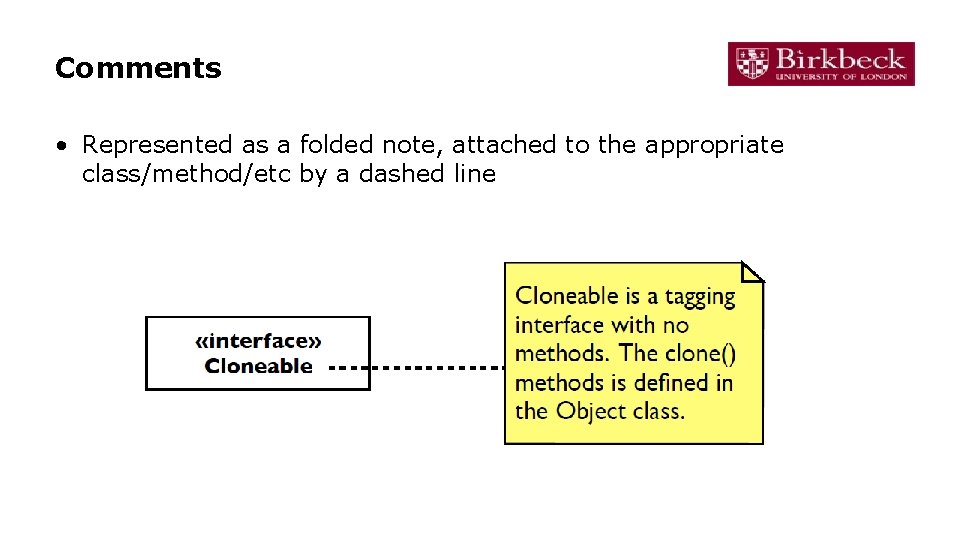 Comments

Birkbeck
UNIVERSITY OF LONDON

• Represented as a folded note, attached to the appropriate class/method/etc by a dashed line

«interface»
Cloneable

Cloneable is a tagging interface with no methods. The clone() methods is defined in the Object class.